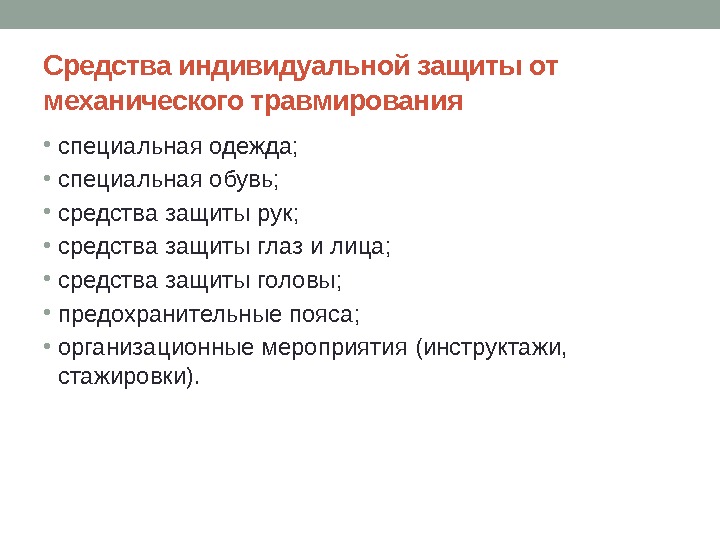 Средства индивидуальной защиты от механического травмирования

• специальная одежда;
• специальная обувь;
• средства защиты рук;
• средства защиты глаз и лица;
• средства защиты головы;
• предохранительные пояса;
• организационные мероприятия (инструктажи, стажировки).